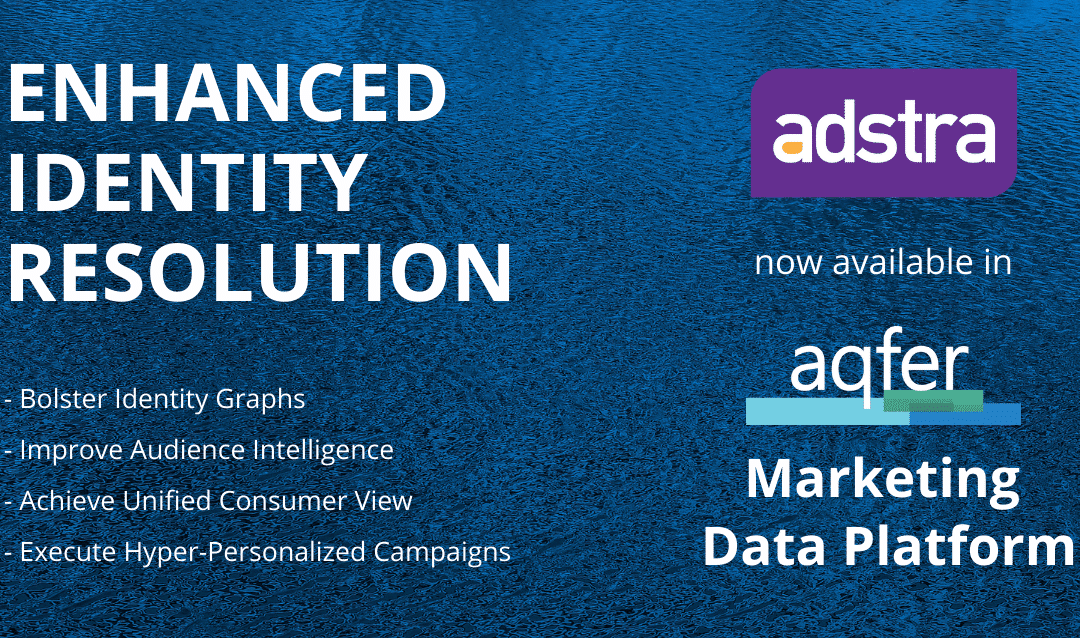 ENHANCED IDENTITY RESOLUTION

- Bolster Identity Graphs
- Improve Audience Intelligence
- Achieve Unified Consumer View
- Execute Hyper-Personalized Campaigns

adstra

now available in

aqfer

Marketing Data Platform